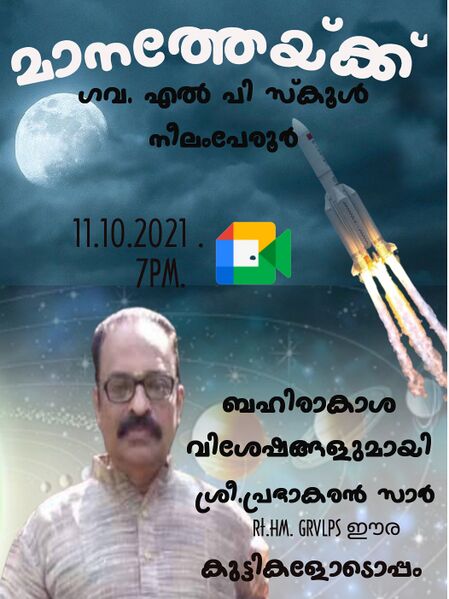 മാനത്തേയ്ക്ക്
ഗവ. എൽ പി സ്കൂൾ
നീലംപേരൂർ

11.10.2021 .
7PM.

ബഹിരാകാശ
വിശേഷങ്ങളുമായി
ശ്രീ.പ്രഭാകരൻ സാർ
Rt.HM. GRVLPS ഈര
കുട്ടികളോടൊപ്പം